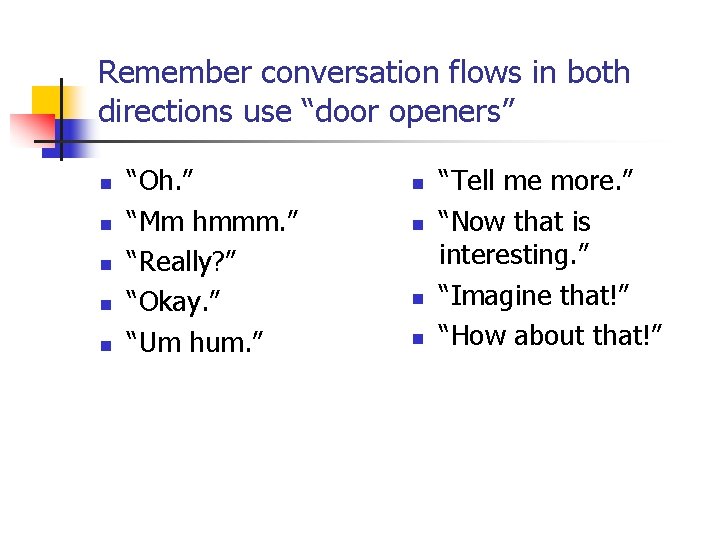 Remember conversation flows in both directions use “door openers”

- “Oh.”
- “Mm hmmm.”
- “Really?”
- “Okay.”
- “Um hum.”

- “Tell me more.”
- “Now that is interesting.”
- “Imagine that!”
- “How about that!”